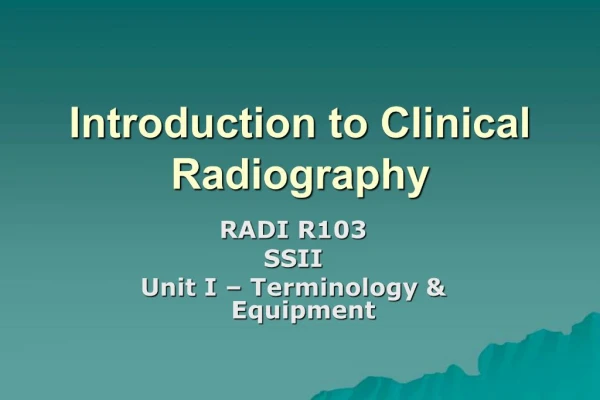 Introduction to Clinical Radiography

RADI R103
SSII
Unit I – Terminology & Equipment